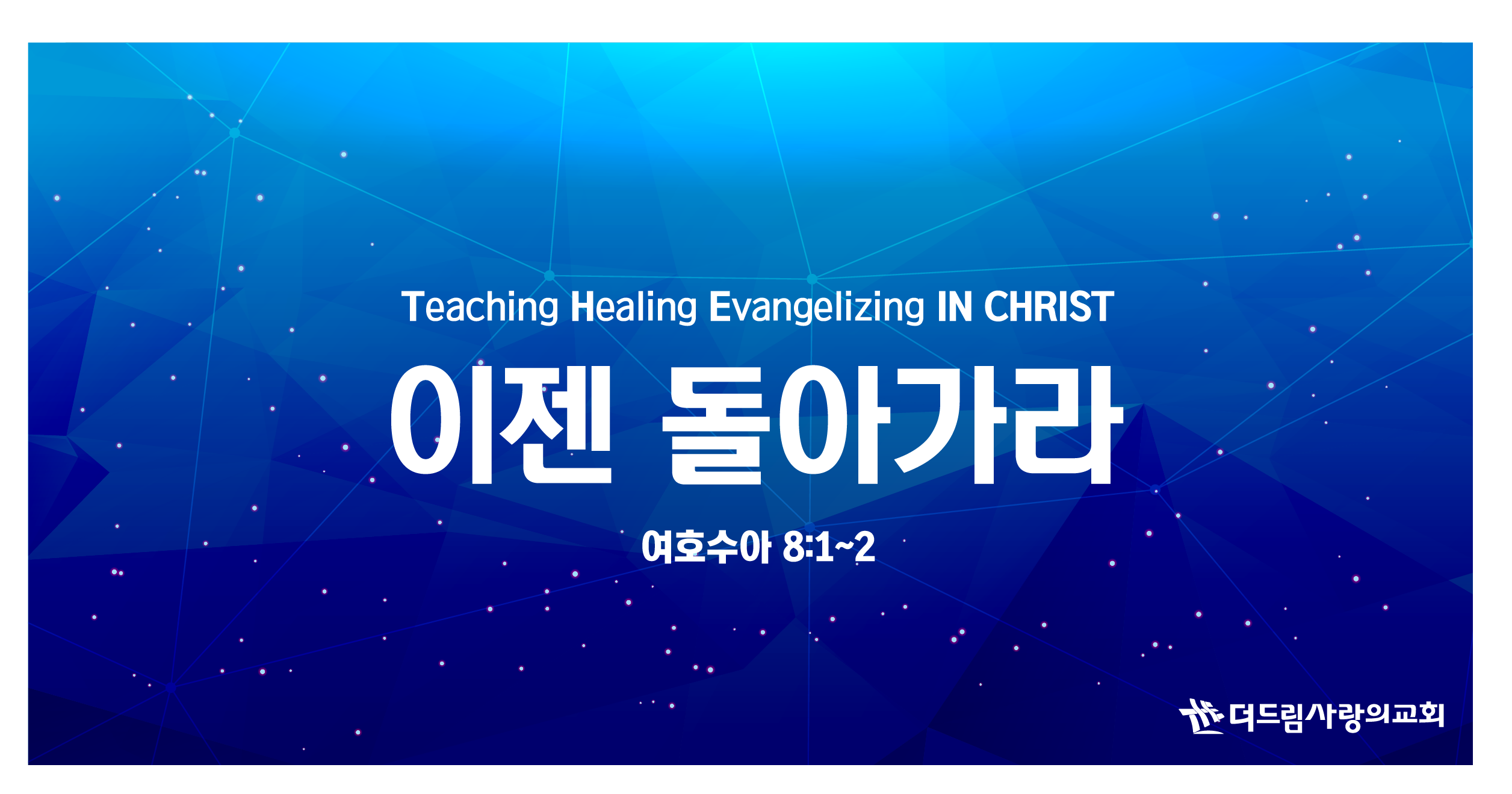 Teaching Healing Evangelizing IN CHRIST

이젠 돌아가라

여호수아 8:1~2

더드림사랑의교회